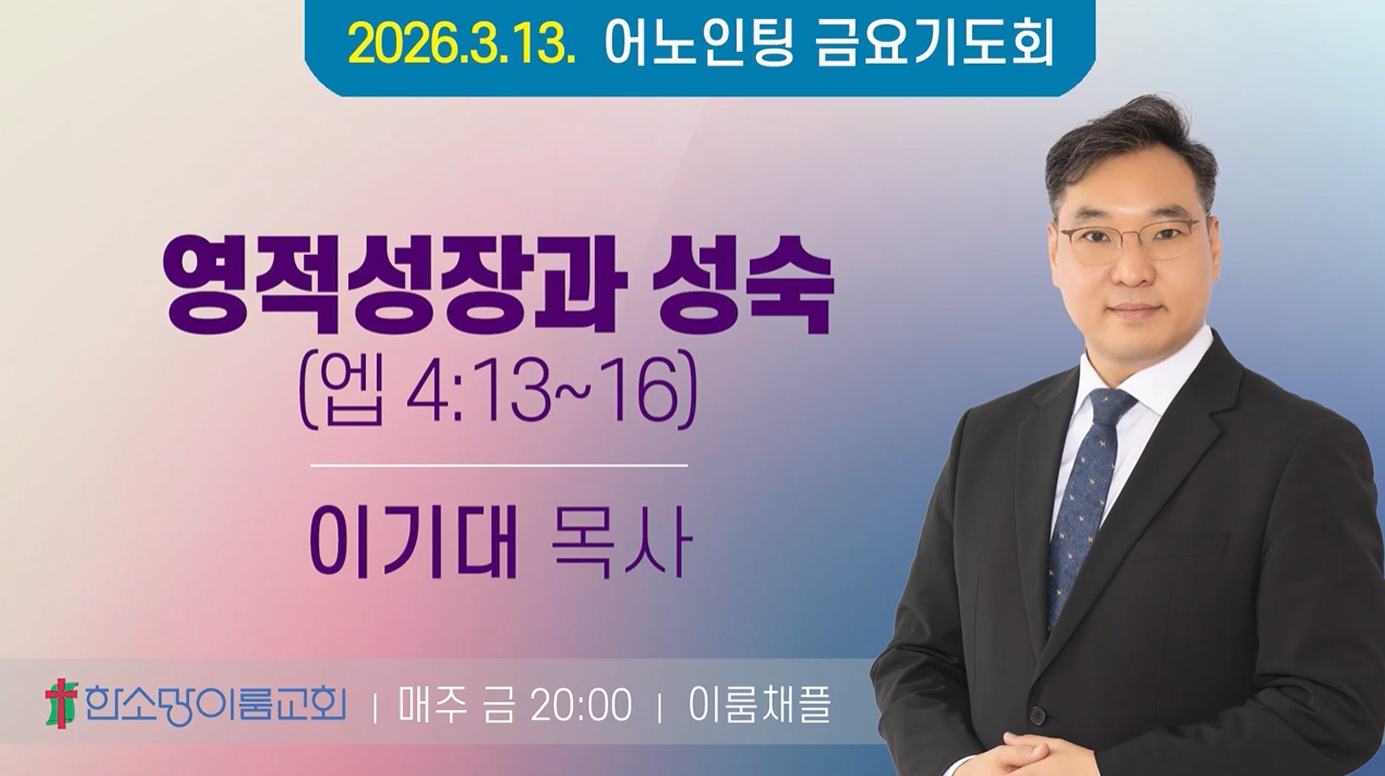 2026.3.13. 어노인팅 금요기도회

영적성장과 성숙
(엡 4:13~16)

이기대 목사

한소망이룸교회 | 매주 금 20:00 | 이룸채플